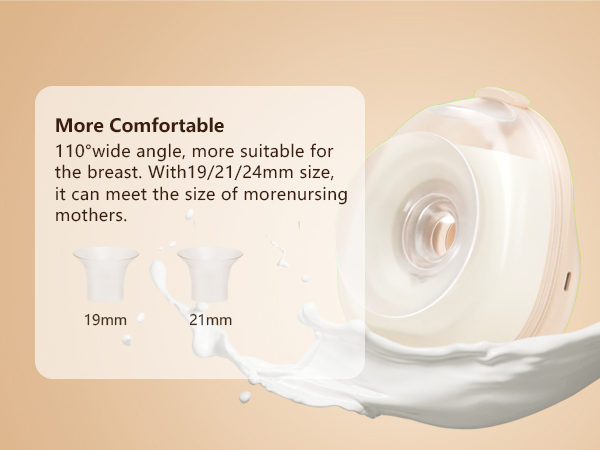 More Comfortable
110°wide angle, more suitable for the breast. With19/21/24mm size, it can meet the size of morenursing mothers.

19mm

21mm